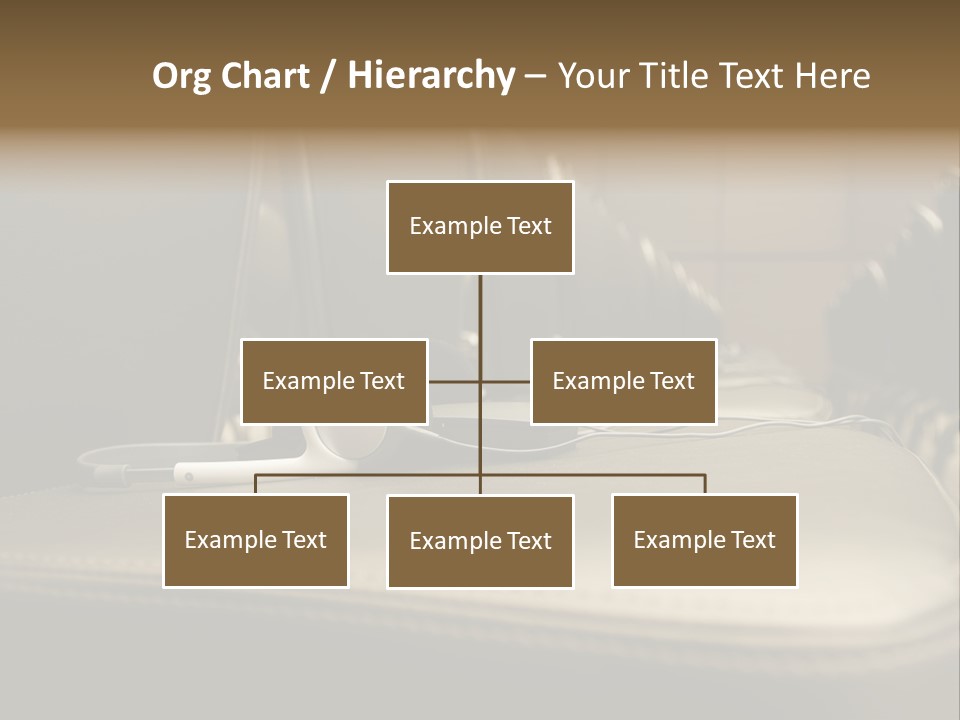 Org Chart / Hierarchy – Your Title Text Here

Example Text

Example Text

Example Text

Example Text

Example Text

Example Text